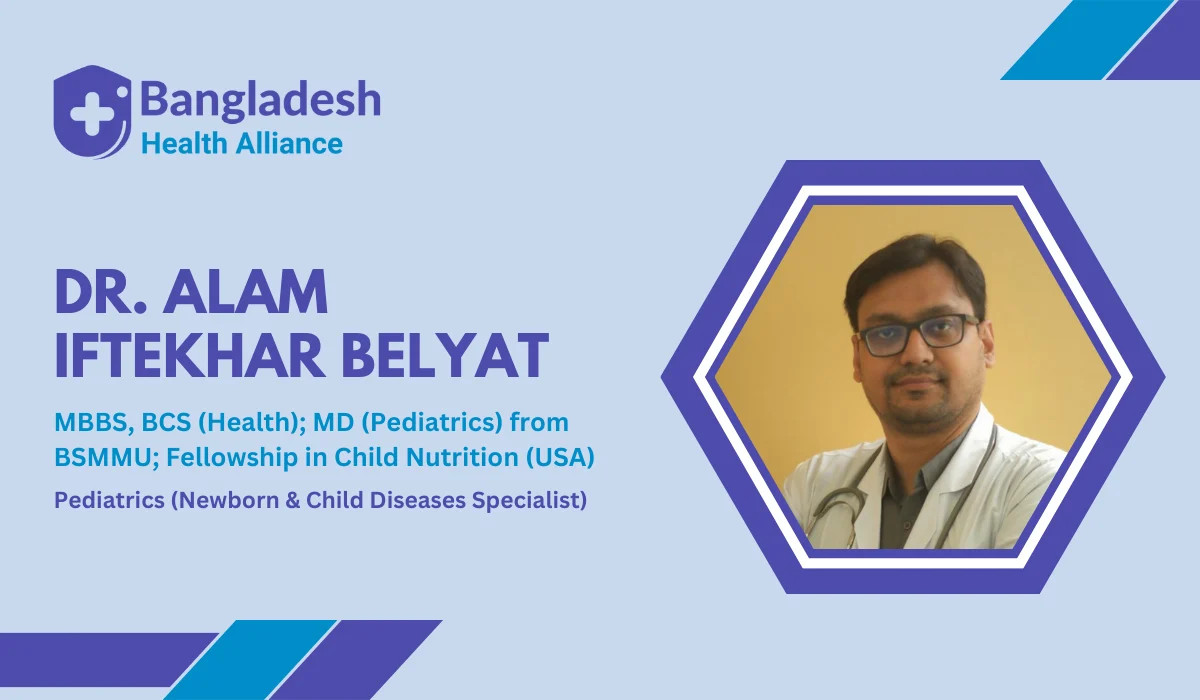 Bangladesh
Health Alliance

DR. ALAM IFTEKHAR BELYAT

MBBS, BCS (Health); MD (Pediatrics) from BSMMU; Fellowship in Child Nutrition (USA)

Pediatrics (Newborn & Child Diseases Specialist)